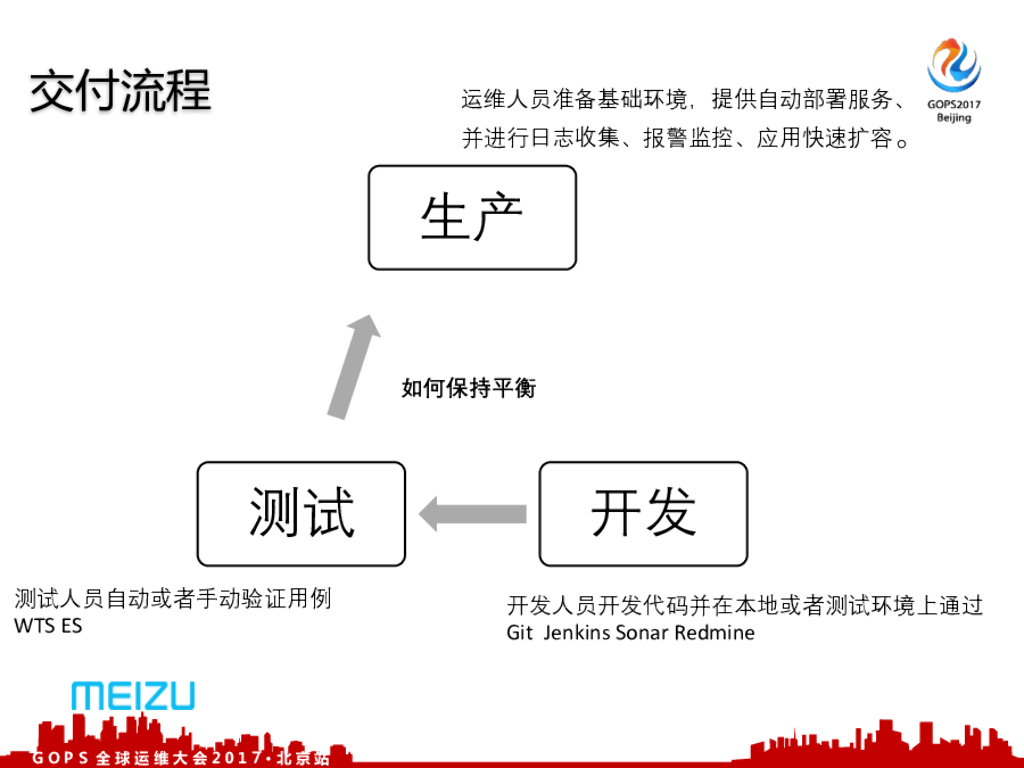 交付流程

GOPS2017
Beijing

运维人员准备基础环境，提供自动部署服务、并进行日志收集、报警监控、应用快速扩容。

生产

如何保持平衡

测试

开发

测试人员自动或者手动验证用例
WTS ES

开发人员开发代码并在本地或者测试环境上通过
Git Jenkins Sonar Redmine

MEIZU

GOPS 全球运维大会2017·北京站